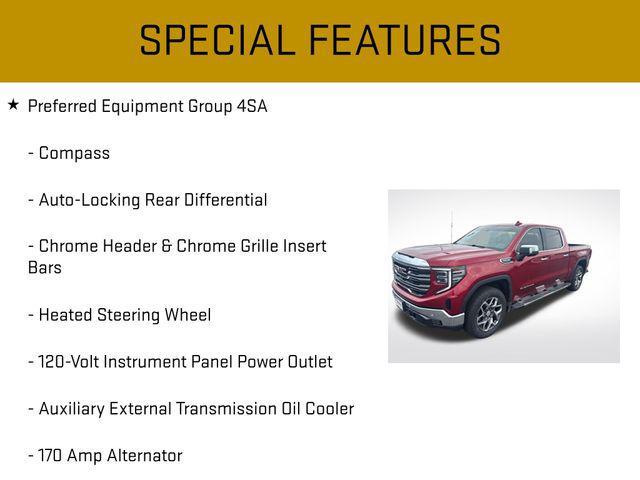 SPECIAL FEATURES

★ Preferred Equipment Group 4SA

- Compass

- Auto-Locking Rear Differential

- Chrome Header & Chrome Grille Insert Bars

- Heated Steering Wheel

- 120-Volt Instrument Panel Power Outlet

- Auxiliary External Transmission Oil Cooler

- 170 Amp Alternator